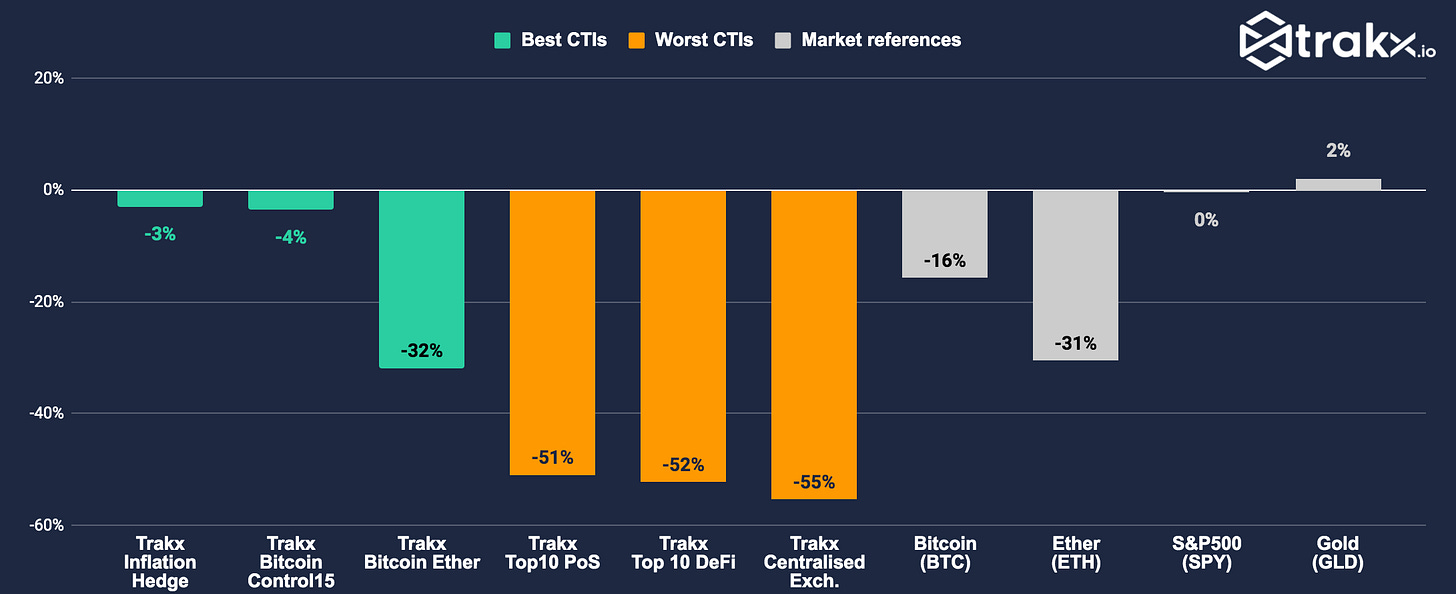 Best CTIs  Worst CTIs  Market references

trakx.io

20%
0%
-20%
-40%
-60%

-3%
-4%
-32%
-51%
-52%
-55%
-16%
-31%
0%
2%

Trakx Inflation Hedge
Trakx Bitcoin Control15
Trakx Bitcoin Ether
Trakx Top10 PoS
Trakx Top 10 DeFi
Trakx Centralised Exch.
Bitcoin (BTC)
Ether (ETH)
S&P500 (SPY)
Gold (GLD)